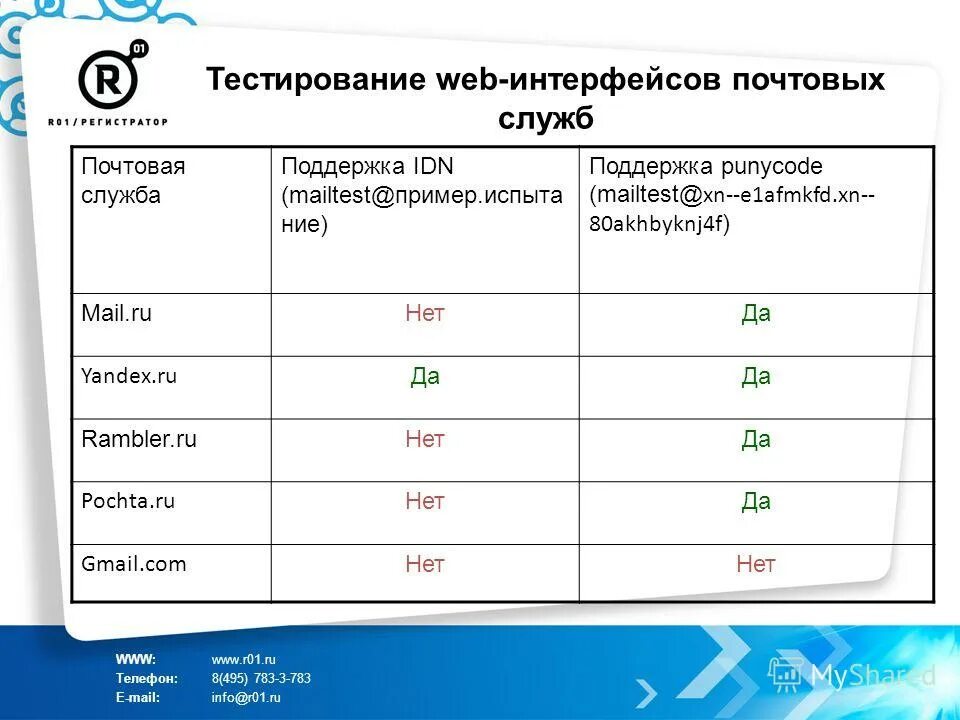 R 01
R01 / РЕГИСТРАТОР

Тестирование web-интерфейсов почтовых служб

| Почтовая служба | Поддержка IDN (mailtest@пример.испытание) | Поддержка punycode (mailtest@xn--e1afmkfd.xn--80akhbyknj4f) |
|---|---|---|
| Mail.ru | Нет | Да |
| Yandex.ru | Да | Да |
| Rambler.ru | Нет | Да |
| Pochta.ru | Нет | Да |
| Gmail.com | Нет | Нет |

WWW: www.r01.ru
Телефон: 8(495) 783-3-783
E-mail: info@r01.ru

MyShared